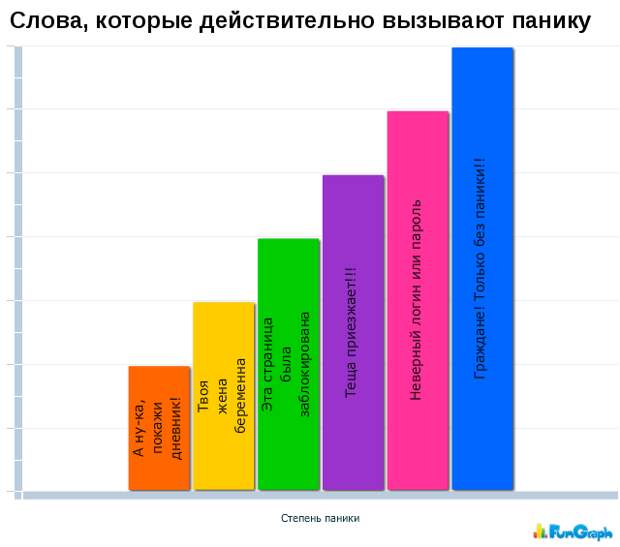 Слова, которые действительно вызывают панику

А ну-ка, покажи дневник!

Твоя жена беременна

Эта страница была заблокирована

Теща приезжает!!!

Неверный логин или пароль

Граждане! Только без паники!!

Степень паники

FunGraph